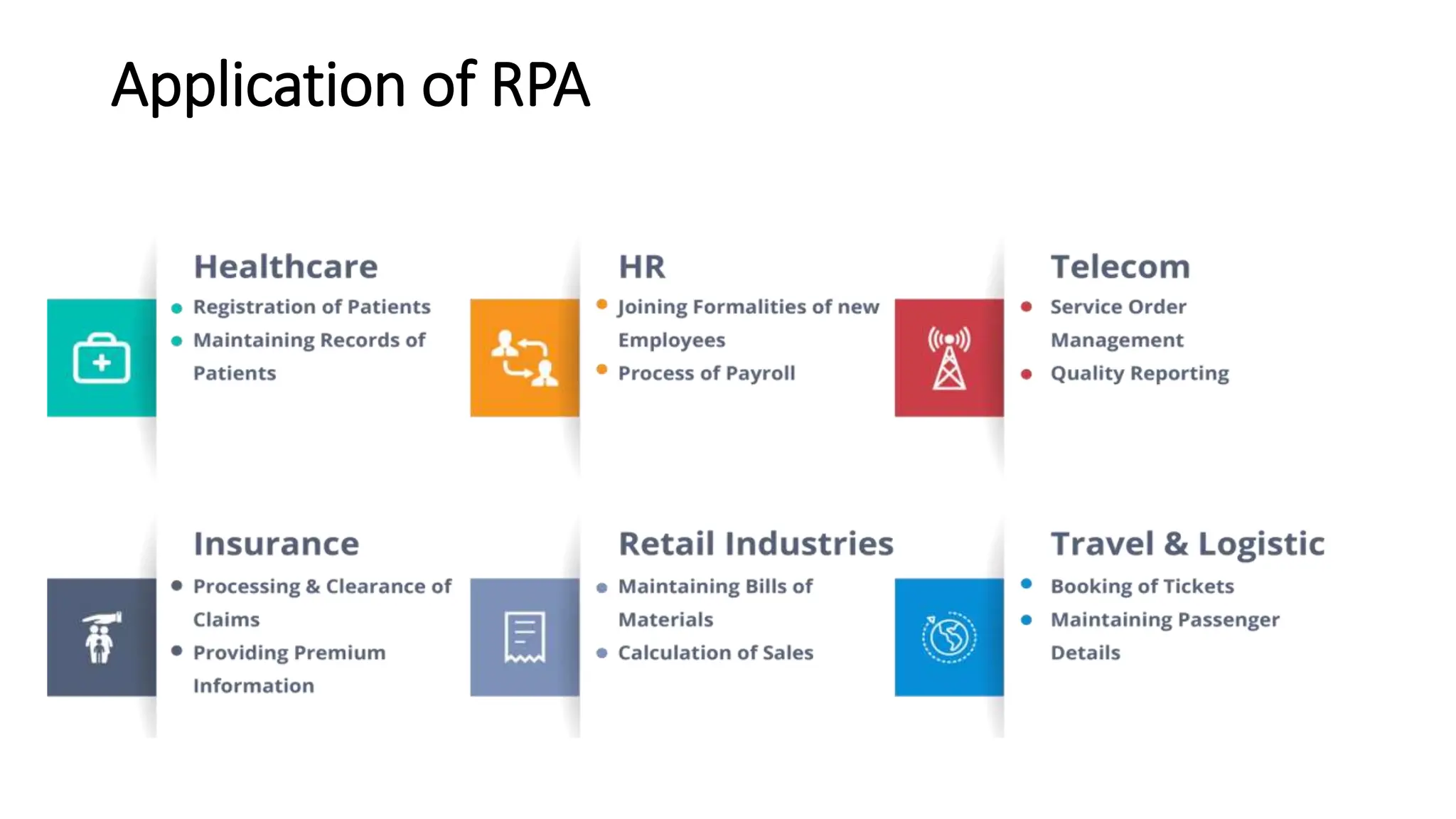 Application of RPA

Healthcare
- Registration of Patients
- Maintaining Records of Patients

HR
- Joining Formalities of new Employees
- Process of Payroll

Telecom
- Service Order Management
- Quality Reporting

Insurance
- Processing & Clearance of Claims
- Providing Premium Information

Retail Industries
- Maintaining Bills of Materials
- Calculation of Sales

Travel & Logistic
- Booking of Tickets
- Maintaining Passenger Details